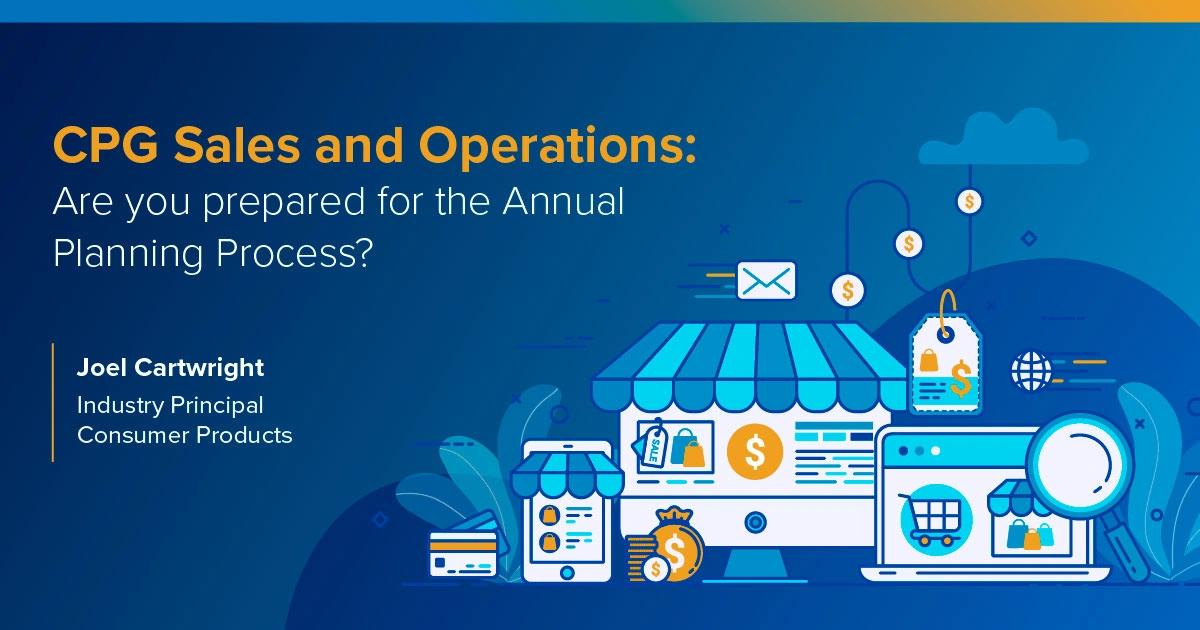 CPG Sales and Operations:
Are you prepared for the Annual Planning Process?

Joel Cartwright
Industry Principal
Consumer Products

SALE